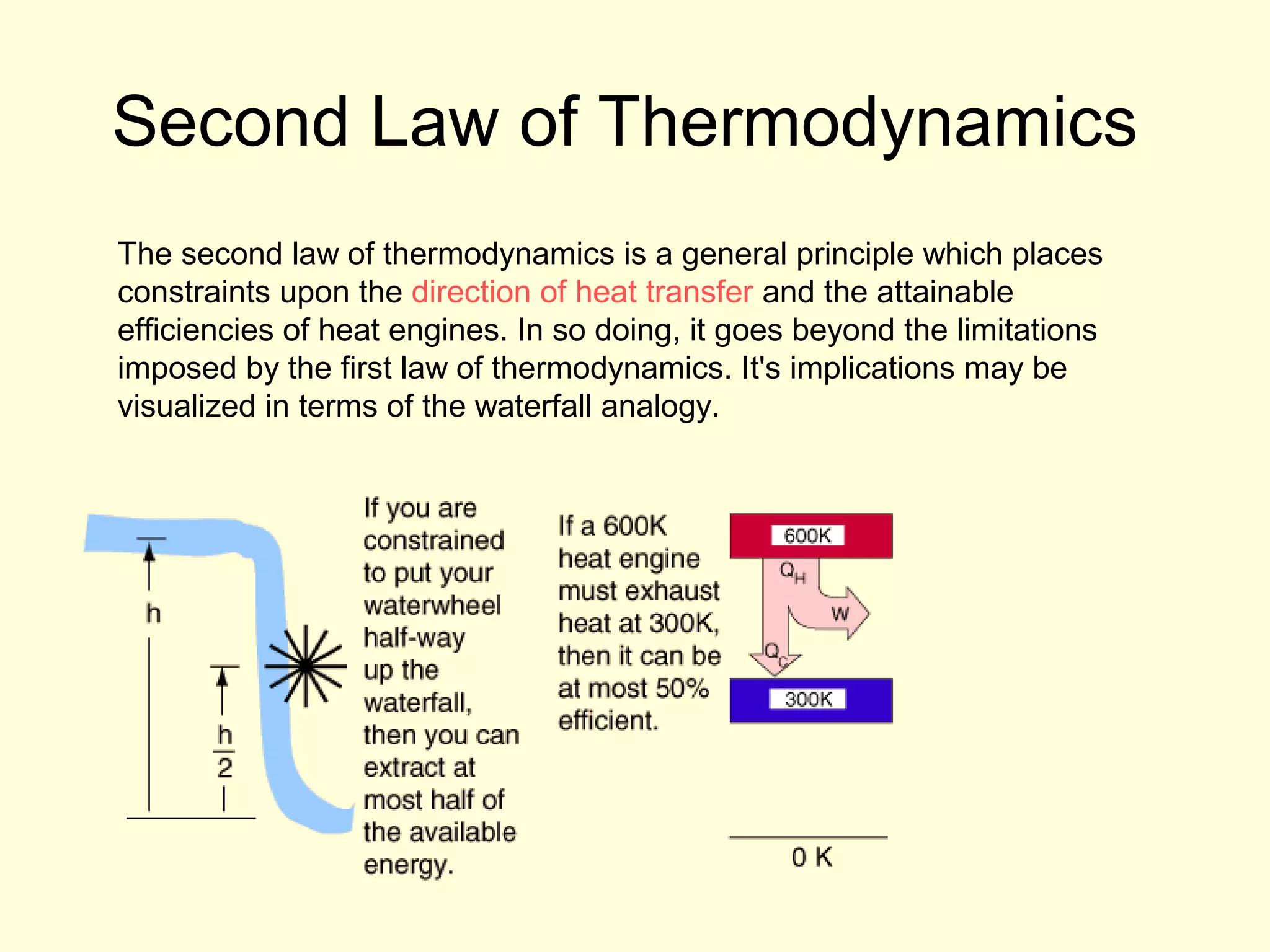 Second Law of Thermodynamics

The second law of thermodynamics is a general principle which places constraints upon the direction of heat transfer and the attainable efficiencies of heat engines. In so doing, it goes beyond the limitations imposed by the first law of thermodynamics. It's implications may be visualized in terms of the waterfall analogy.

h

$\frac{h}{2}$

If you are constrained to put your waterwheel half-way up the waterfall, then you can extract at most half of the available energy.

If a 600K heat engine must exhaust heat at 300K, then it can be at most 50% efficient.

600K

$Q_H$

W

$Q_C$

300K

0 K